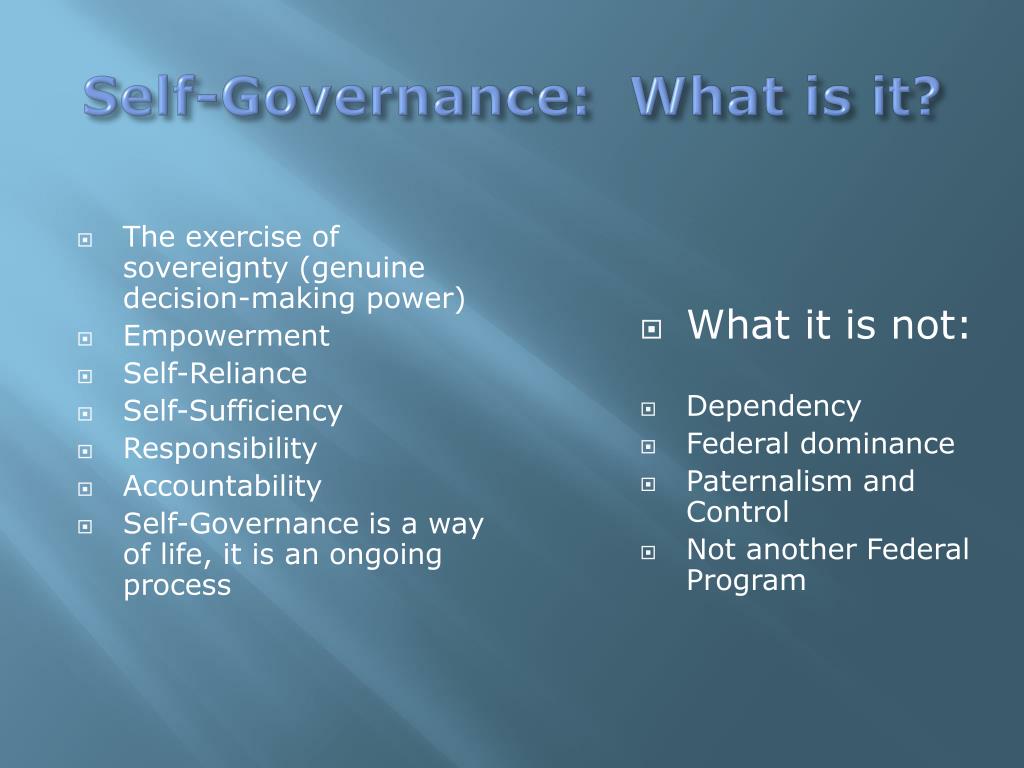 Self-Governance: What is it?

- The exercise of sovereignty (genuine decision-making power)
- Empowerment
- Self-Reliance
- Self-Sufficiency
- Responsibility
- Accountability
- Self-Governance is a way of life, it is an ongoing process

- What it is not:
- Dependency
- Federal dominance
- Paternalism and Control
- Not another Federal Program